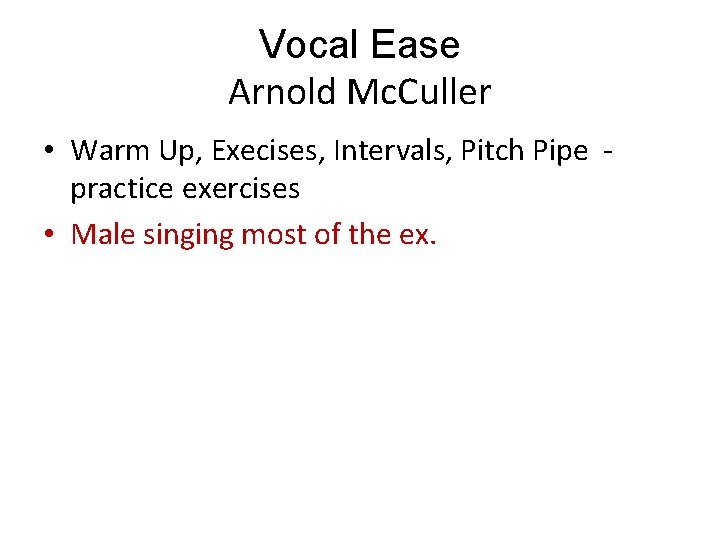 Vocal Ease
Arnold McCuller

• Warm Up, Execises, Intervals, Pitch Pipe - practice exercises
• Male singing most of the ex.